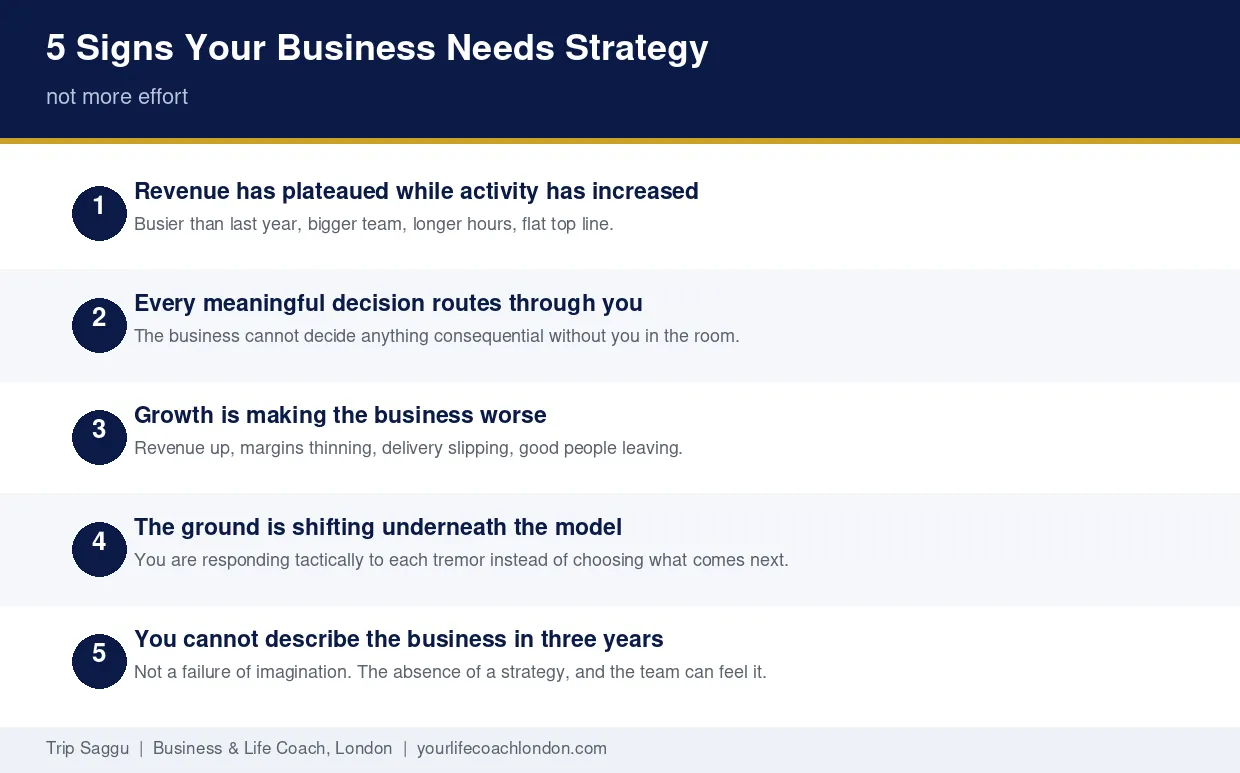 5 Signs Your Business Needs Strategy

not more effort

1
Revenue has plateaued while activity has increased
Busier than last year, bigger team, longer hours, flat top line.

2
Every meaningful decision routes through you
The business cannot decide anything consequential without you in the room.

3
Growth is making the business worse
Revenue up, margins thinning, delivery slipping, good people leaving.

4
The ground is shifting underneath the model
You are responding tactically to each tremor instead of choosing what comes next.

5
You cannot describe the business in three years
Not a failure of imagination. The absence of a strategy, and the team can feel it.

Trip Saggu | Business & Life Coach, London | yourlifecoachlondon.com